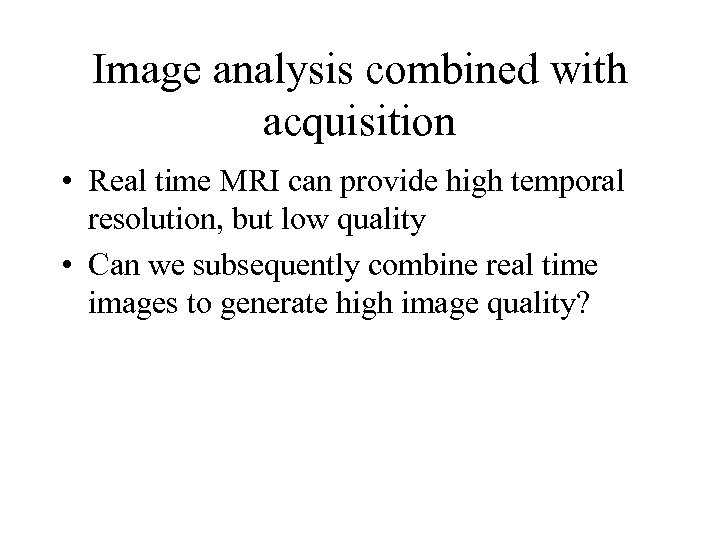 Image analysis combined with acquisition

• Real time MRI can provide high temporal resolution, but low quality
• Can we subsequently combine real time images to generate high image quality?